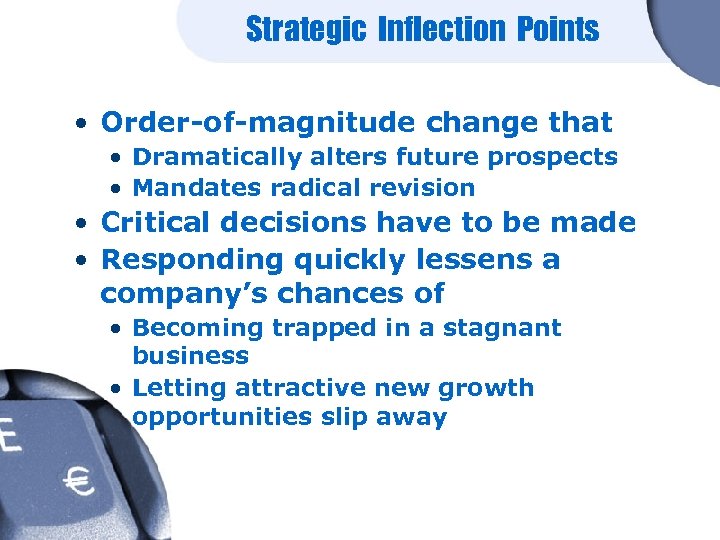 Strategic Inflection Points

• Order-of-magnitude change that
  • Dramatically alters future prospects
  • Mandates radical revision
• Critical decisions have to be made
• Responding quickly lessens a company's chances of
  • Becoming trapped in a stagnant business
  • Letting attractive new growth opportunities slip away

E
€